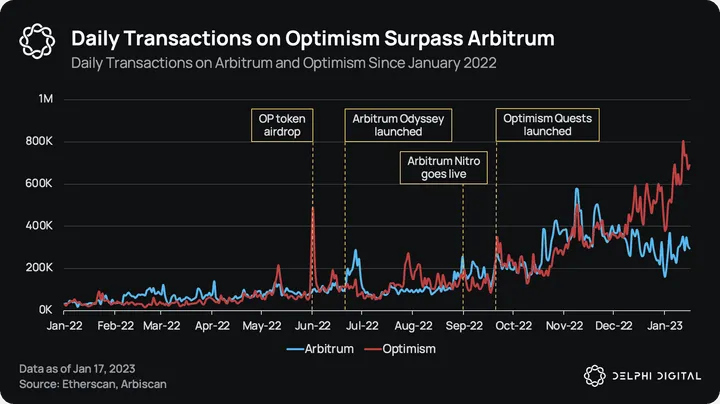 Daily Transactions on Optimism Surpass Arbitrum

Daily Transactions on Arbitrum and Optimism Since January 2022

1M
800K
600K
400K
200K
0K

OP token airdrop

Arbitrum Odyssey launched

Arbitrum Nitro goes live

Optimism Quests launched

Jan-22 Feb-22 Mar-22 Apr-22 May-22 Jun-22 Jul-22 Aug-22 Sep-22 Oct-22 Nov-22 Dec-22 Jan-23

Arbitrum Optimism

Data as of Jan 17, 2023
Source: Etherscan, Arbiscan

DELPHI DIGITAL